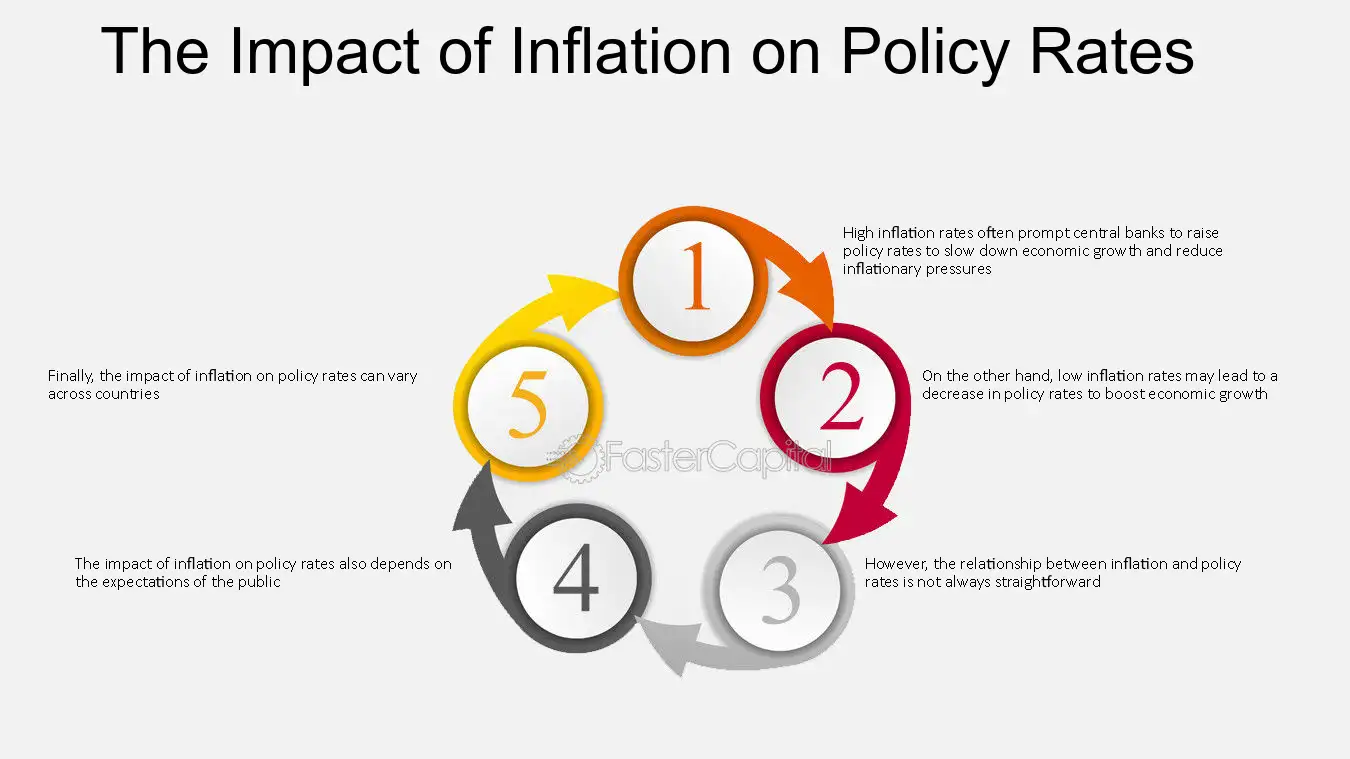 The Impact of Inflation on Policy Rates

1

High inflation rates often prompt central banks to raise policy rates to slow down economic growth and reduce inflationary pressures

2

On the other hand, low inflation rates may lead to a decrease in policy rates to boost economic growth

3

However, the relationship between inflation and policy rates is not always straightforward

4

The impact of inflation on policy rates also depends on the expectations of the public

5

Finally, the impact of inflation on policy rates can vary across countries

FasterCapital